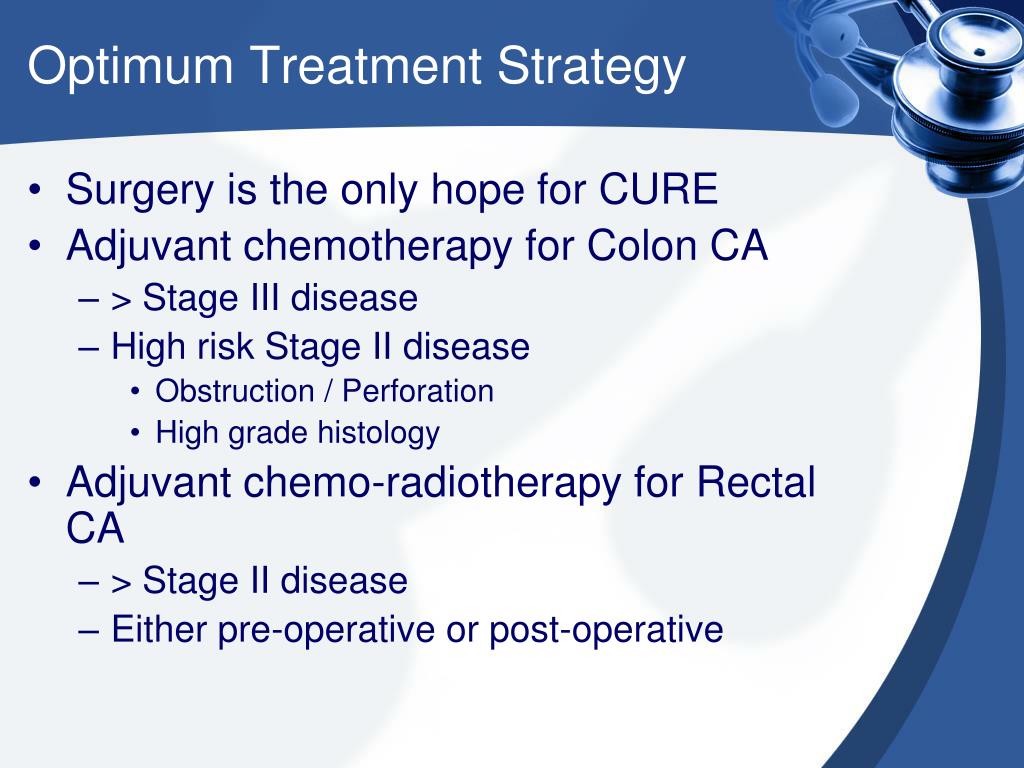 Optimum Treatment Strategy

• Surgery is the only hope for CURE
• Adjuvant chemotherapy for Colon CA
– > Stage III disease
– High risk Stage II disease
• Obstruction / Perforation
• High grade histology
• Adjuvant chemo-radiotherapy for Rectal CA
– > Stage II disease
– Either pre-operative or post-operative